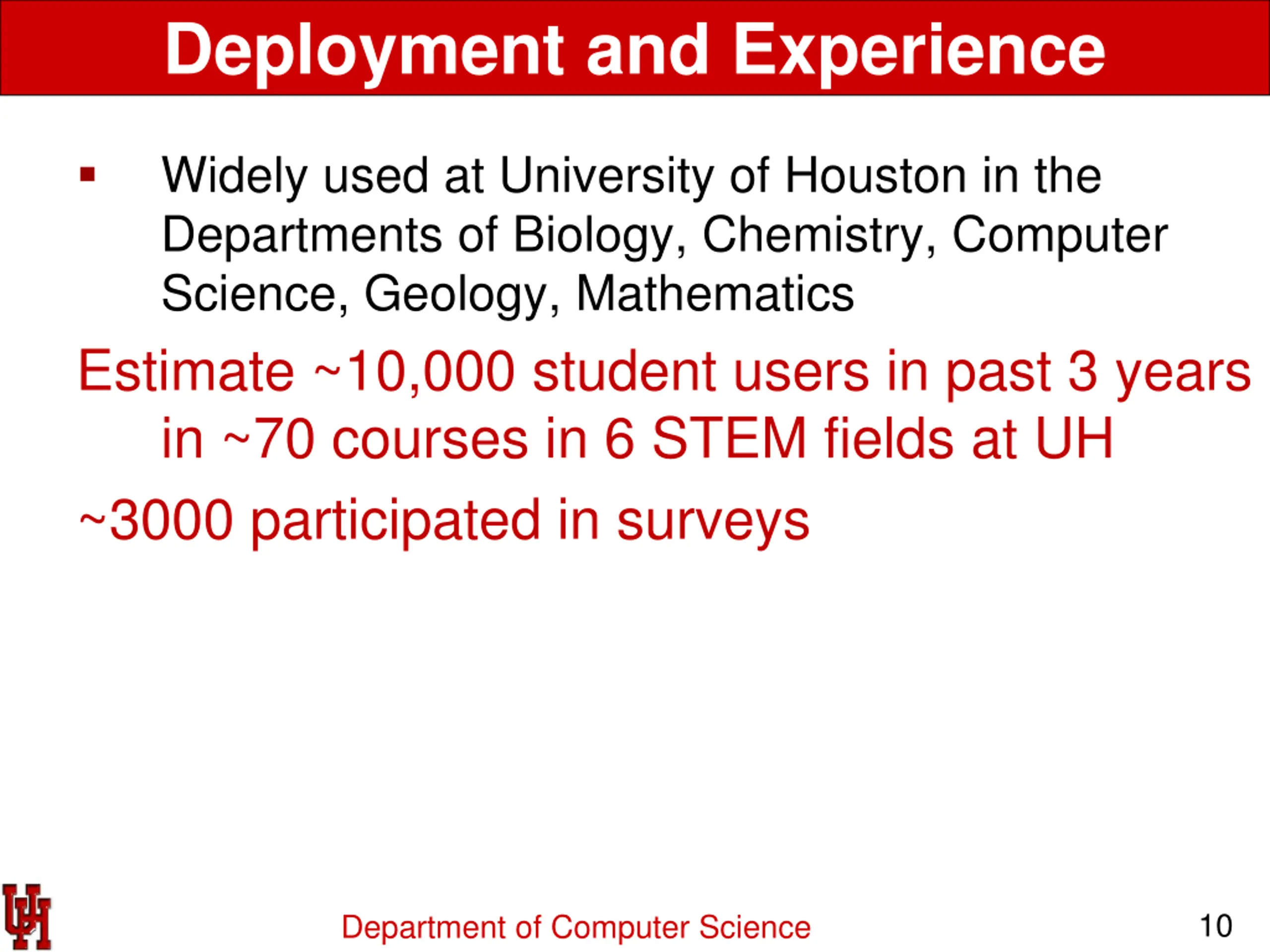 Deployment and Experience

▪ Widely used at University of Houston in the Departments of Biology, Chemistry, Computer Science, Geology, Mathematics

Estimate ~10,000 student users in past 3 years in ~70 courses in 6 STEM fields at UH

~3000 participated in surveys

UH

Department of Computer Science

10